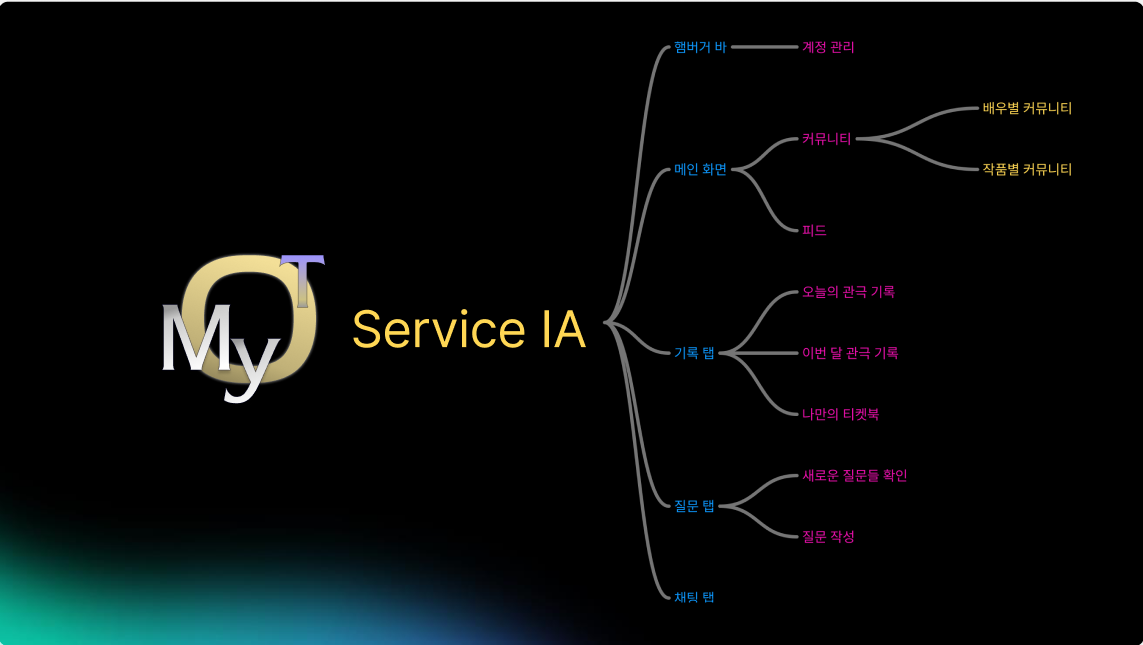 MyOT

Service IA

햄버거 바
계정 관리

메인 화면
커뮤니티
배우별 커뮤니티
작품별 커뮤니티
피드

기록 탭
오늘의 관극 기록
이번 달 관극 기록
나만의 티켓북

질문 탭
새로운 질문들 확인
질문 작성

채팅 탭